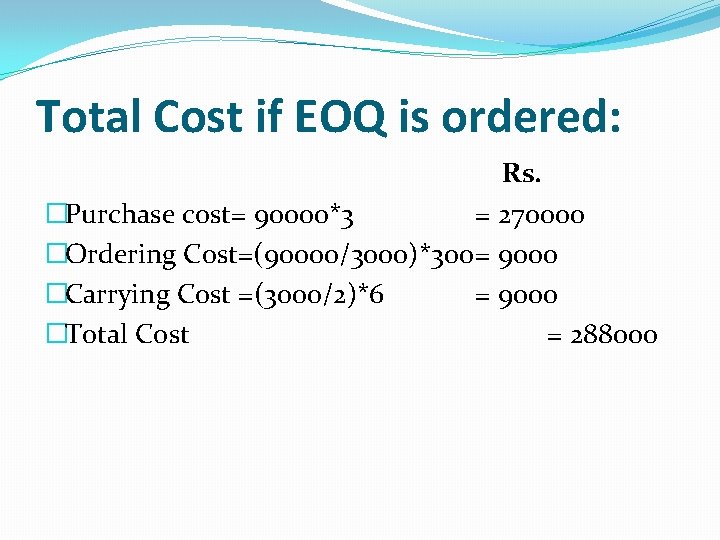 Total Cost if EOQ is ordered:

Rs.

Purchase cost= 90000*3 = 270000

Ordering Cost=(90000/3000)*300= 9000

Carrying Cost =(3000/2)*6 = 9000

Total Cost = 288000